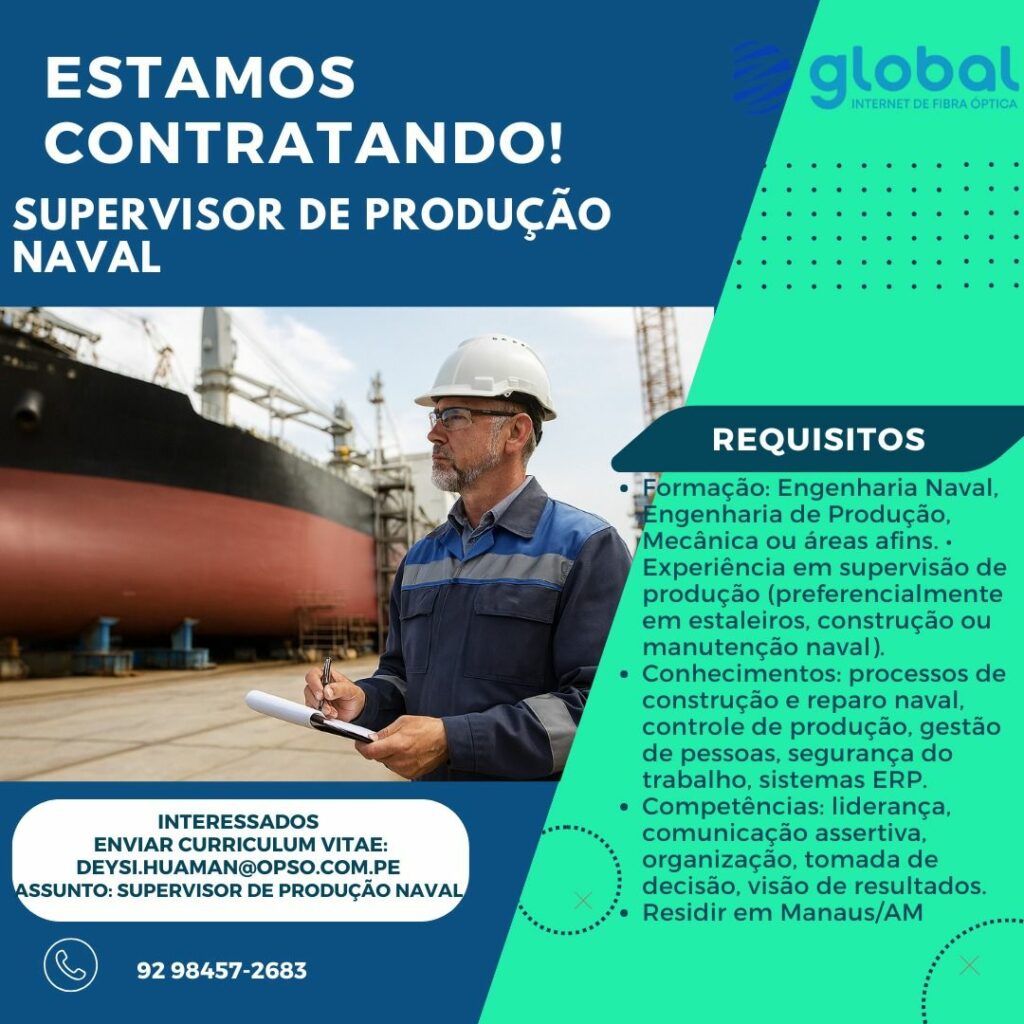 ESTAMOS CONTRATANDO!

SUPERVISOR DE PRODUÇÃO NAVAL

global
INTERNET DE FIBRA ÓPTICA

REQUISITOS

• Formação: Engenharia Naval, Engenharia de Produção, Mecânica ou áreas afins. • Experiência em supervisão de produção (preferencialmente em estaleiros, construção ou manutenção naval).
• Conhecimentos: processos de construção e reparo naval, controle de produção, gestão de pessoas, segurança do trabalho, sistemas ERP.
• Competências: liderança, comunicação assertiva, organização, tomada de decisão, visão de resultados.
• Residir em Manaus/AM

INTERESSADOS
ENVIAR CURRICULUM VITAE:
DEYSI.HUAMAN@OPSO.COM.PE
ASSUNTO: SUPERVISOR DE PRODUÇÃO NAVAL

92 98457-2683